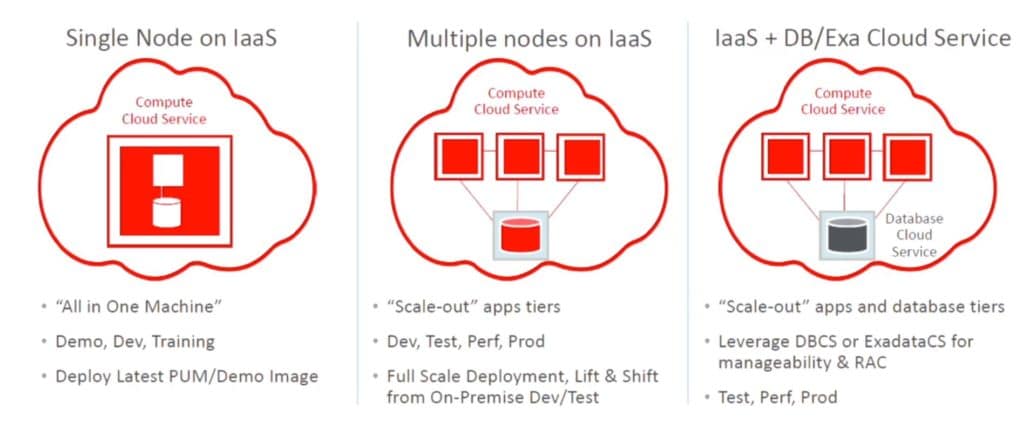 Single Node on IaaS

Compute Cloud Service

• "All in One Machine"
• Demo, Dev, Training
• Deploy Latest PUM/Demo Image

Multiple nodes on IaaS

Compute Cloud Service

• "Scale-out" apps tiers
• Dev, Test, Perf, Prod
• Full Scale Deployment, Lift & Shift from On-Premise Dev/Test

IaaS + DB/Exa Cloud Service

Compute Cloud Service

Database Cloud Service

• "Scale-out" apps and database tiers
• Leverage DBCS or ExadataCS for manageability & RAC
• Test, Perf, Prod